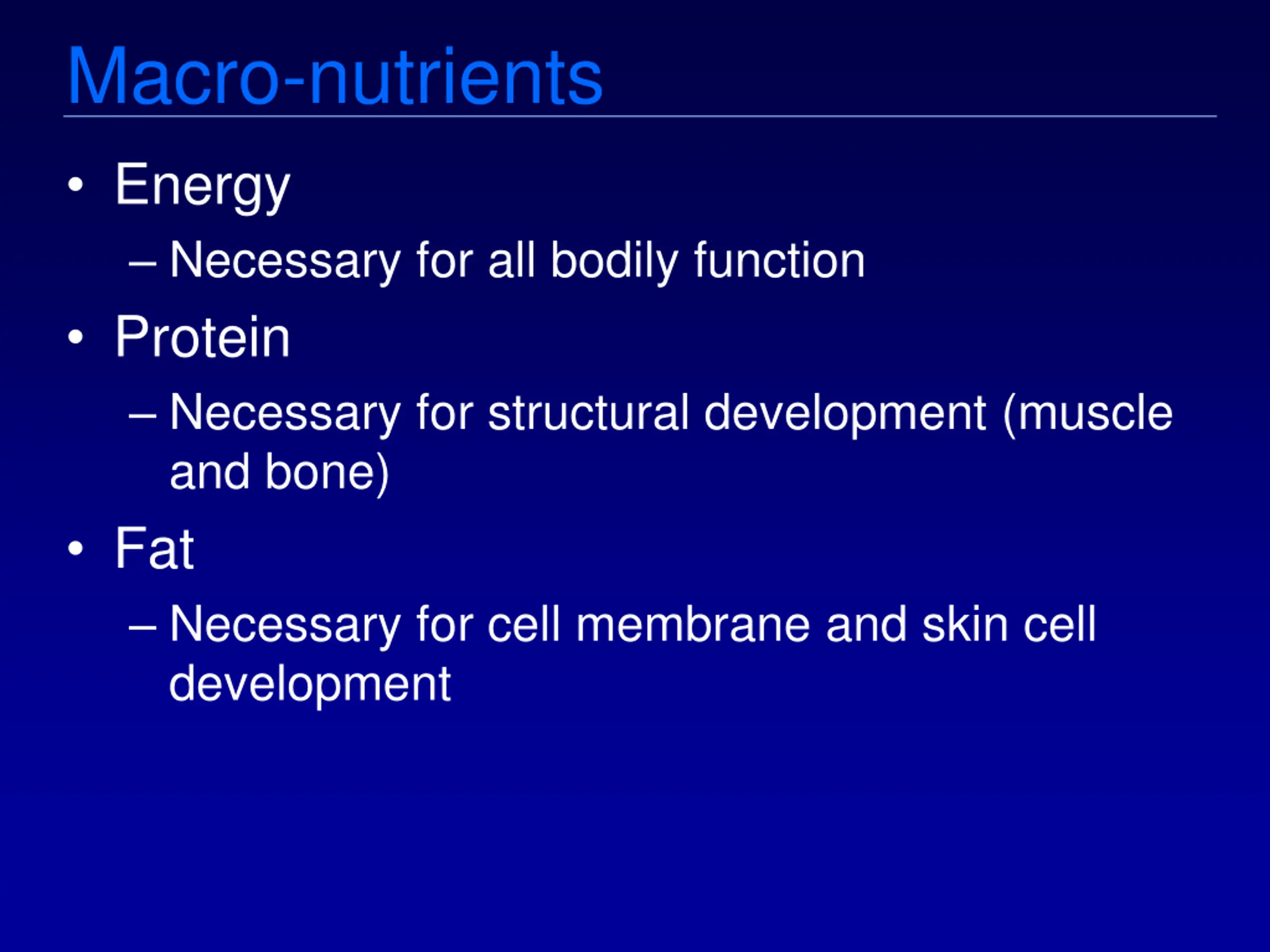 Macro-nutrients

• Energy
  – Necessary for all bodily function
• Protein
  – Necessary for structural development (muscle and bone)
• Fat
  – Necessary for cell membrane and skin cell development